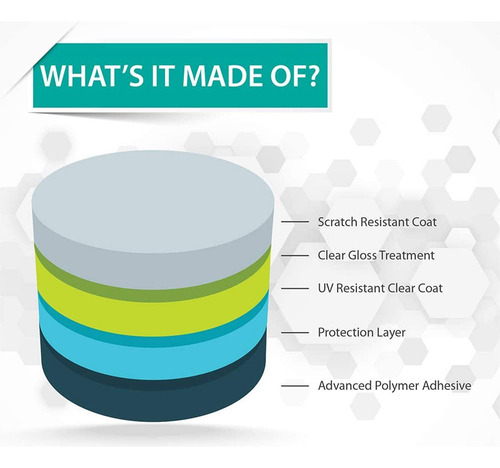 WHAT'S IT MADE OF?

Scratch Resistant Coat

Clear Gloss Treatment

UV Resistant Clear Coat

Protection Layer

Advanced Polymer Adhesive